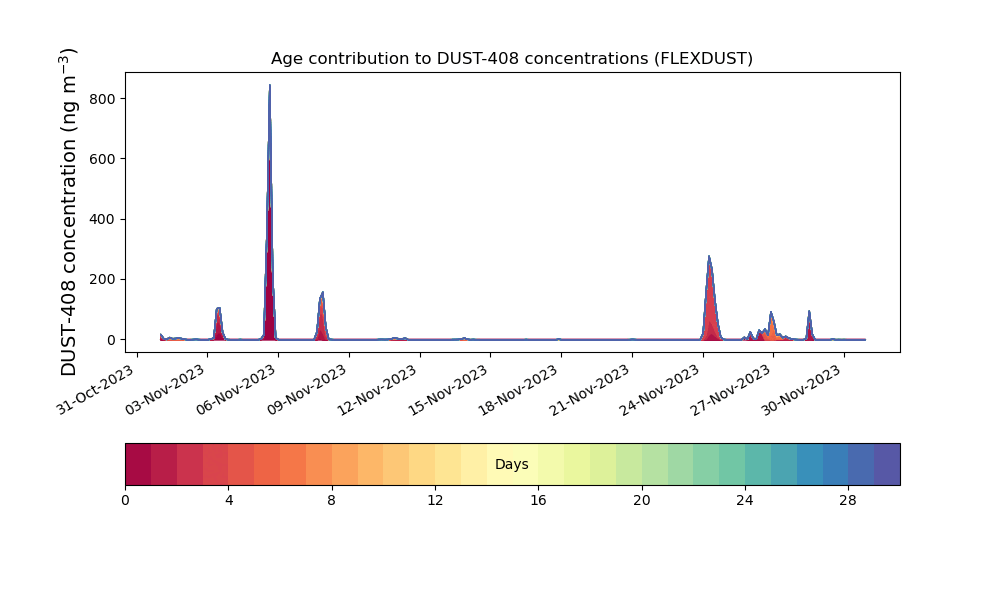 Age contribution to DUST-408 concentrations (FLEXDUST)

DUST-408 concentration (ng m$^{-3}$)

800
600
400
200
0

31-Oct-2023
03-Nov-2023
06-Nov-2023
09-Nov-2023
12-Nov-2023
15-Nov-2023
18-Nov-2023
21-Nov-2023
24-Nov-2023
27-Nov-2023
30-Nov-2023

Days

0
4
8
12
16
20
24
28